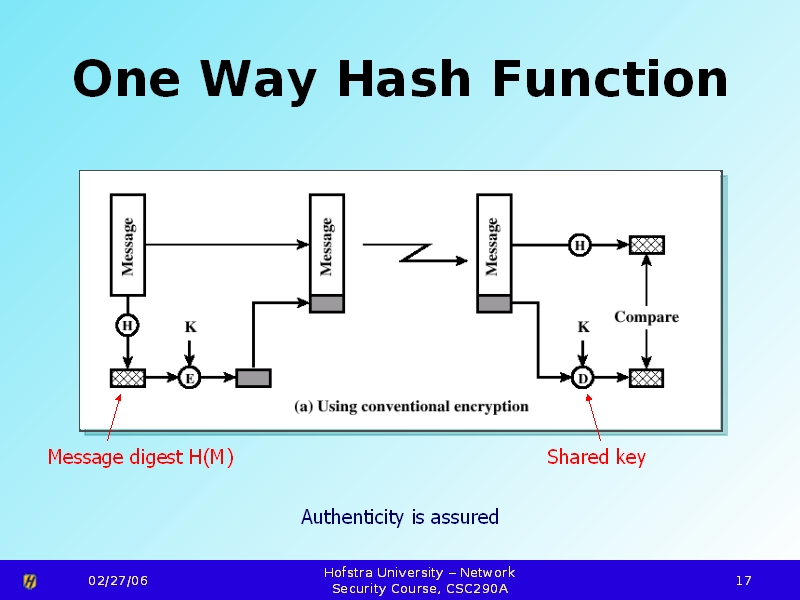 One Way Hash Function

Message

H

K

E

Message

Message

H

Compare

K

D

(a) Using conventional encryption

Message digest H(M)

Shared key

Authenticity is assured

02/27/06

Hofstra University – Network Security Course, CSC290A

17